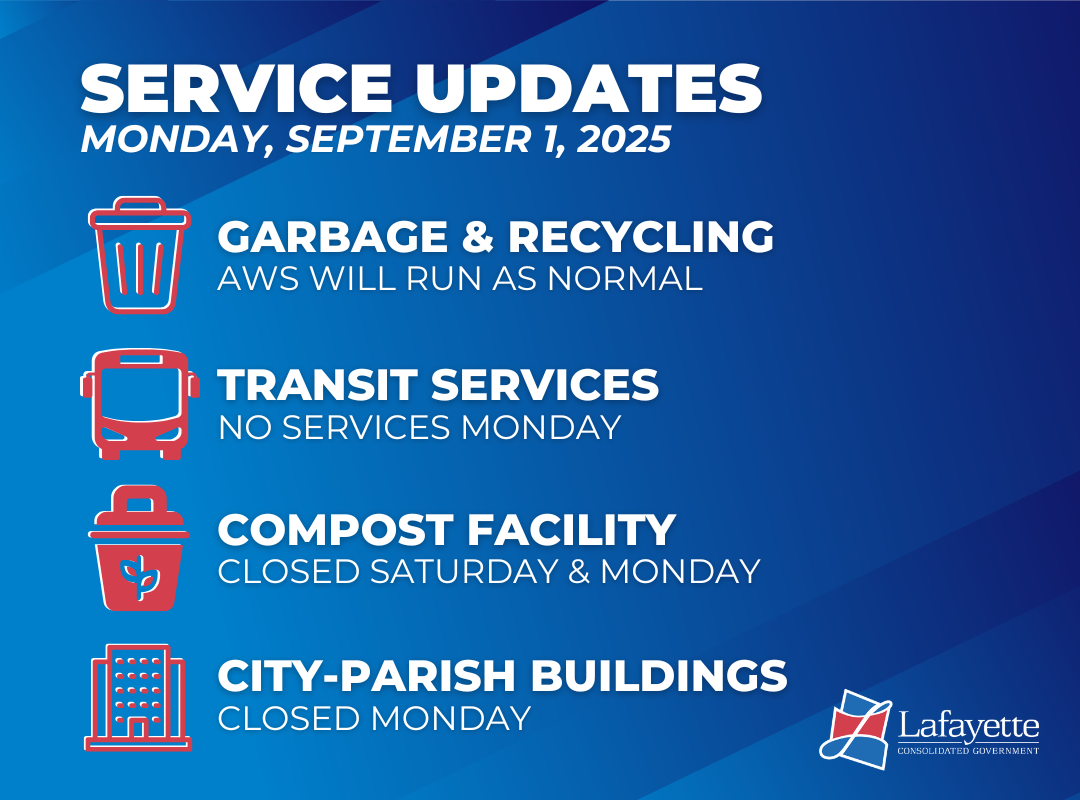 SERVICE UPDATES
MONDAY, SEPTEMBER 1, 2025

GARBAGE & RECYCLING
AWS WILL RUN AS NORMAL

TRANSIT SERVICES
NO SERVICES MONDAY

COMPOST FACILITY
CLOSED SATURDAY & MONDAY

CITY-PARISH BUILDINGS
CLOSED MONDAY

Lafayette
CONSOLIDATED GOVERNMENT